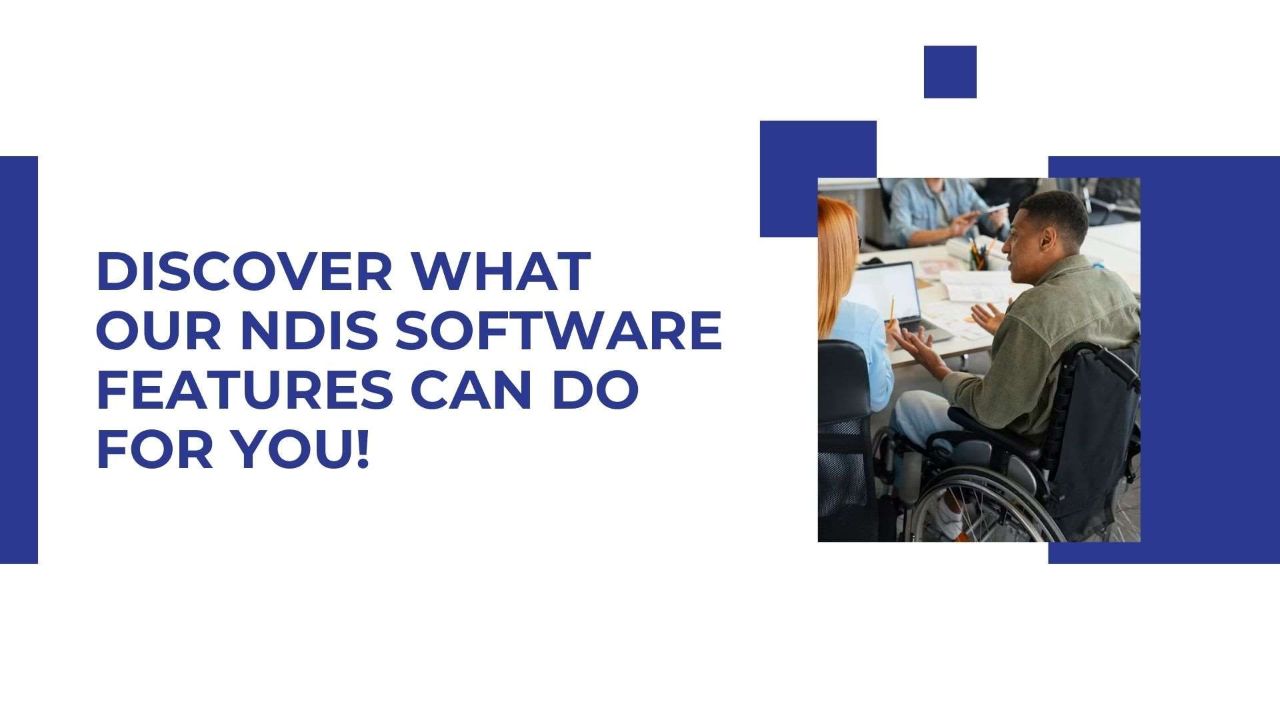 DISCOVER WHAT OUR NDIS SOFTWARE FEATURES CAN DO FOR YOU!